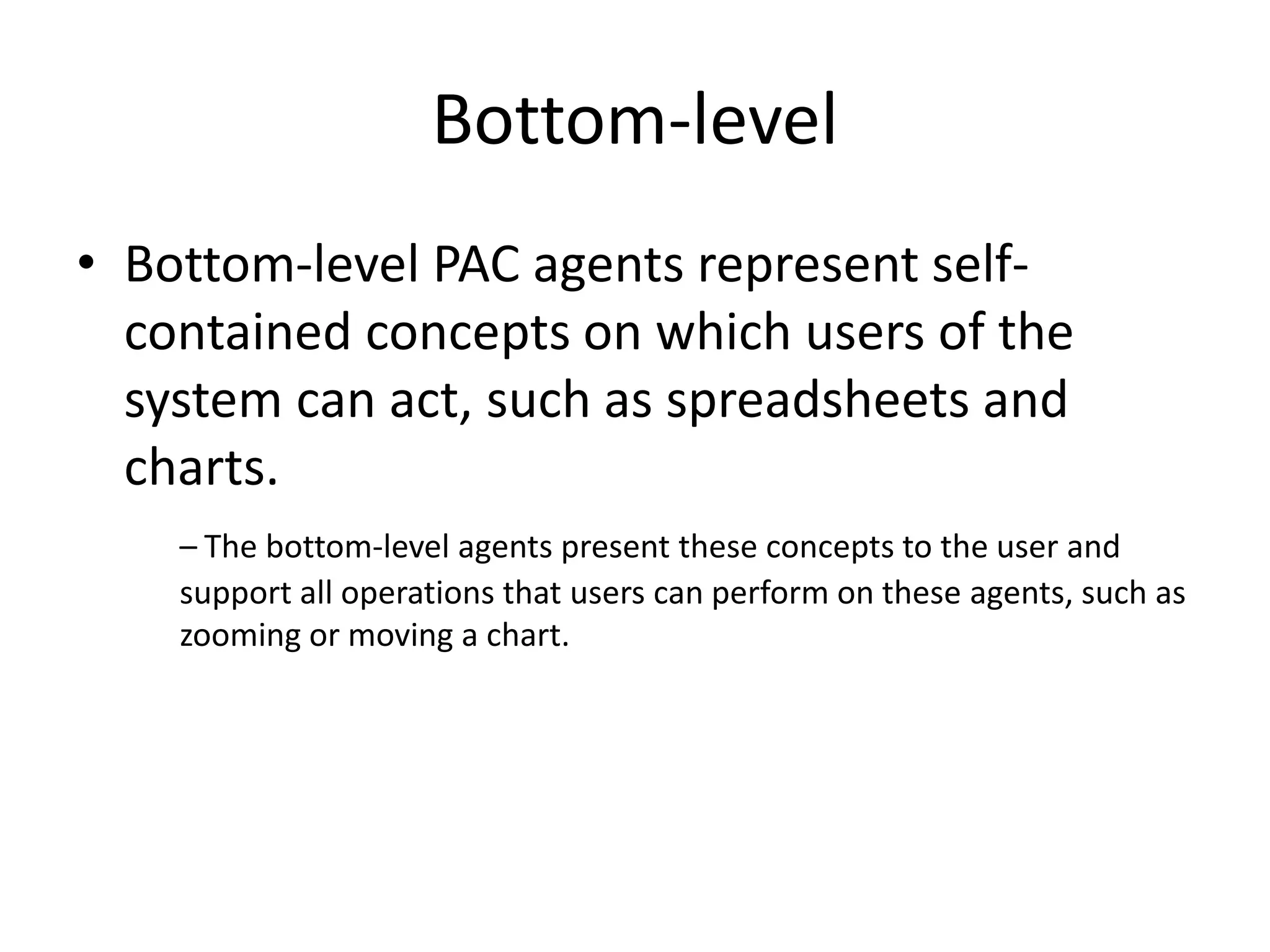 Bottom-level

• Bottom-level PAC agents represent self-contained concepts on which users of the system can act, such as spreadsheets and charts.

– The bottom-level agents present these concepts to the user and support all operations that users can perform on these agents, such as zooming or moving a chart.